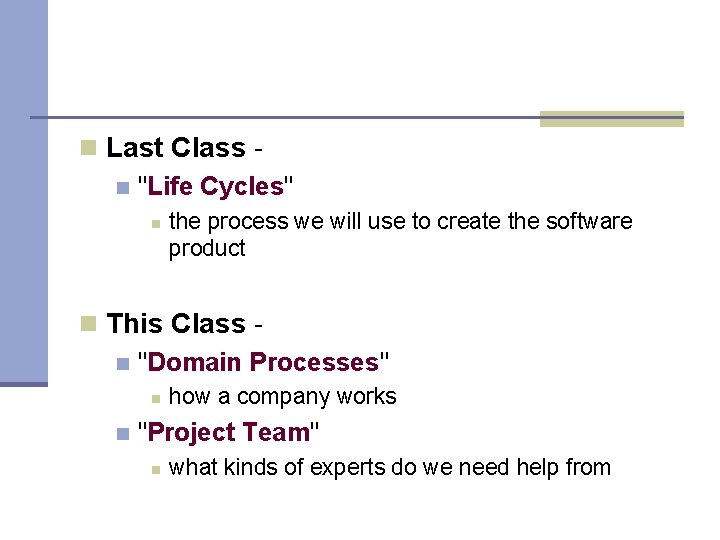 Last Class -

"Life Cycles"

the process we will use to create the software product

This Class -

"Domain Processes"

how a company works

"Project Team"

what kinds of experts do we need help from